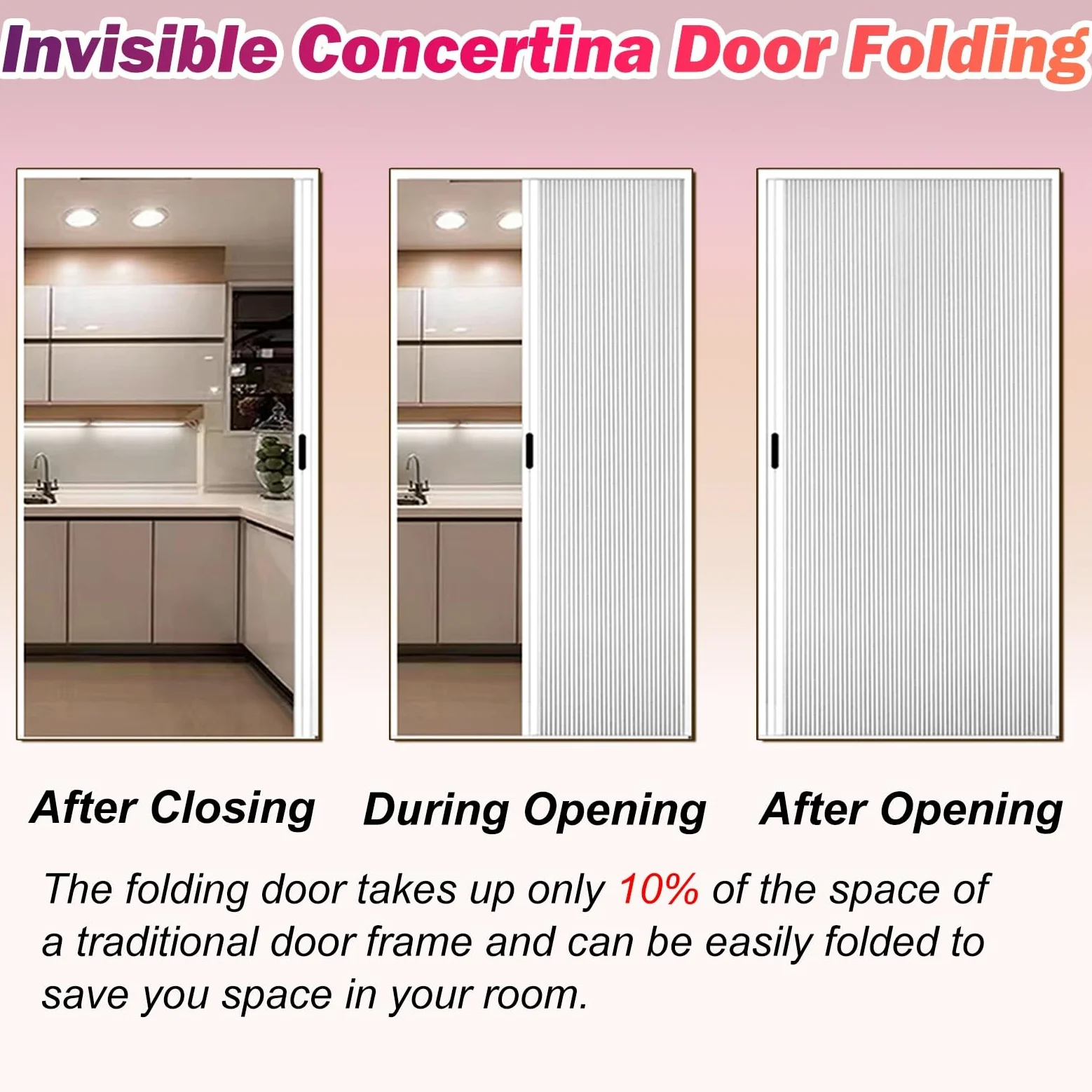 Invisible Concertina Door Folding

After Closing

During Opening

After Opening

The folding door takes up only 10% of the space of a traditional door frame and can be easily folded to save you space in your room.